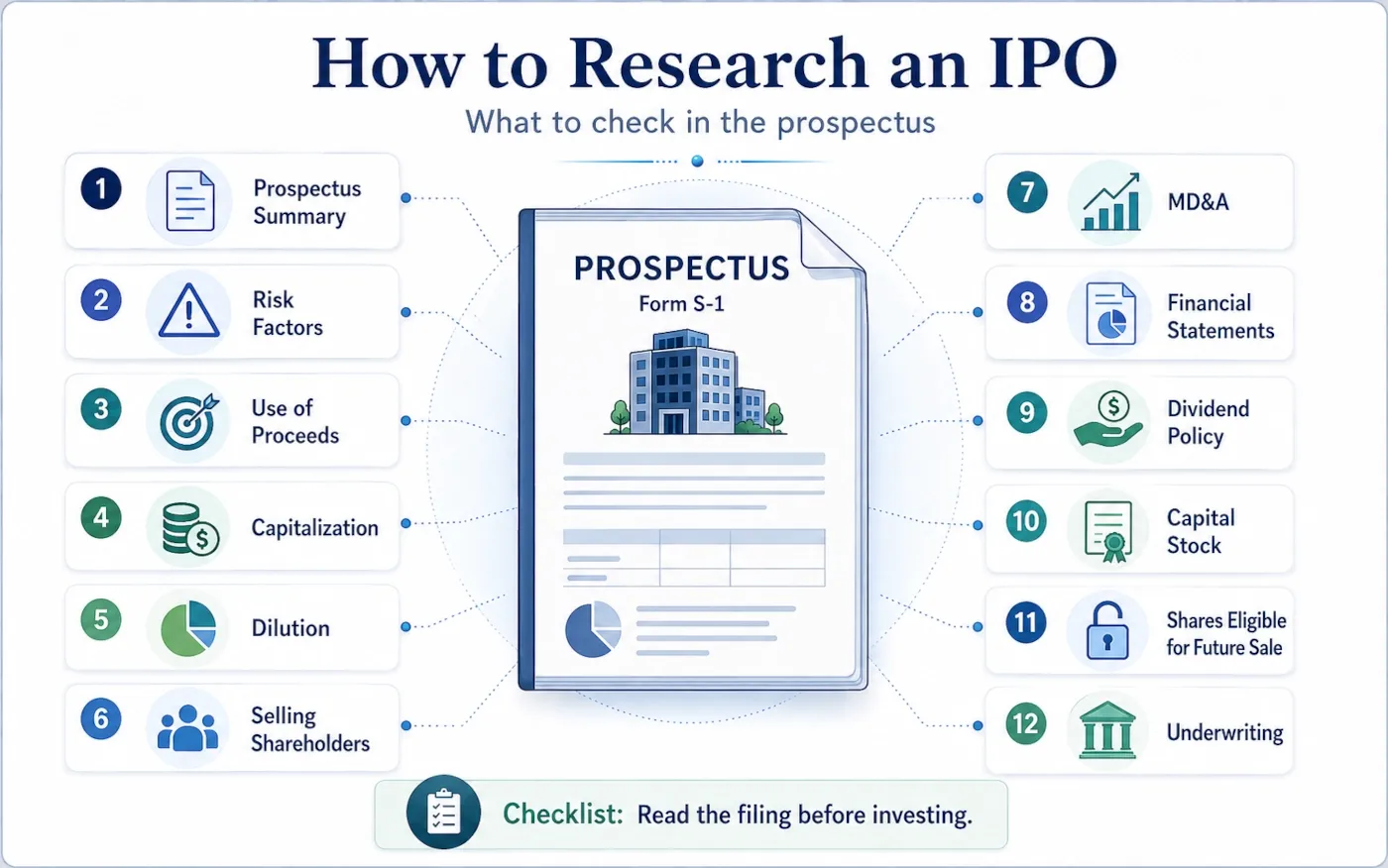 How to Research an IPO

What to check in the prospectus

1 Prospectus Summary

2 Risk Factors

3 Use of Proceeds

4 Capitalization

5 Dilution

6 Selling Shareholders

PROSPECTUS
Form S-1

7 MD&A

8 Financial Statements

9 Dividend Policy

10 Capital Stock

11 Shares Eligible for Future Sale

12 Underwriting

Checklist: Read the filing before investing.